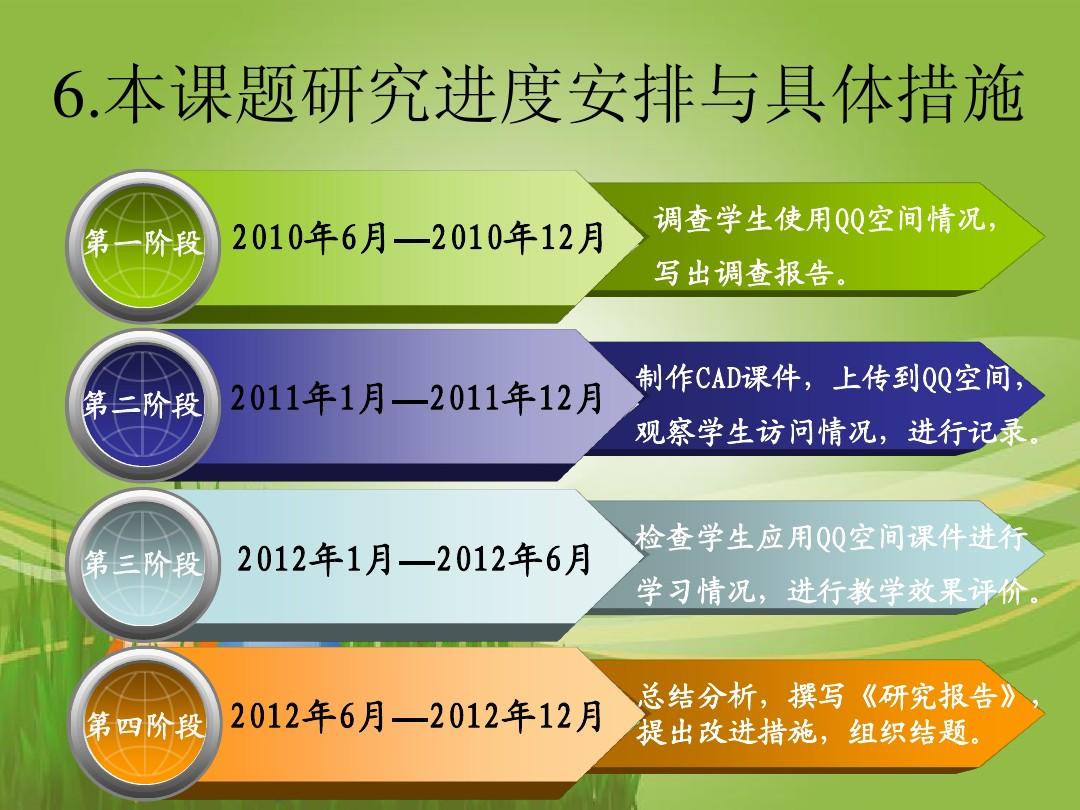 6.本课题研究进度安排与具体措施

第一阶段 2010年6月—2010年12月

调查学生使用QQ空间情况，写出调查报告。

第二阶段 2011年1月—2011年12月

制作CAD课件，上传到QQ空间，观察学生访问情况，进行记录。

第三阶段 2012年1月—2012年6月

检查学生应用QQ空间课件进行学习情况，进行教学效果评价。

第四阶段 2012年6月—2012年12月

总结分析，撰写《研究报告》，提出改进措施，组织结题。